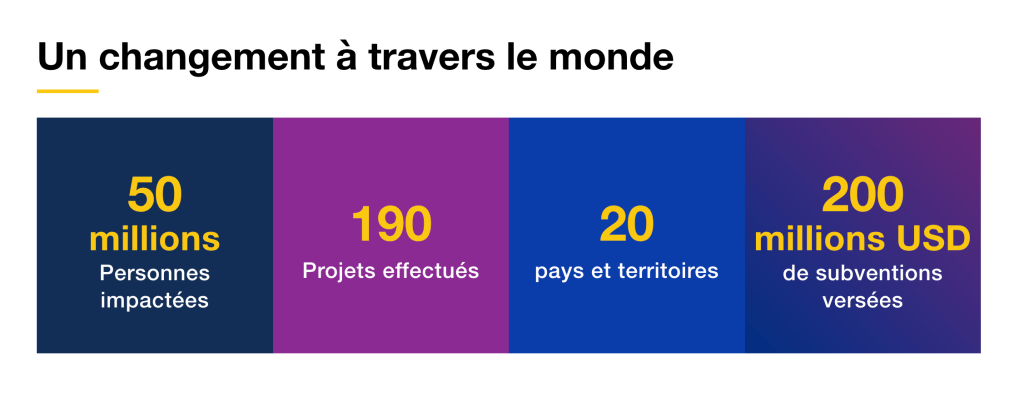 Un changement à travers le monde

50 millions
Personnes impactées

190
Projets effectués

20
pays et territoires

200 millions USD
de subventions versées